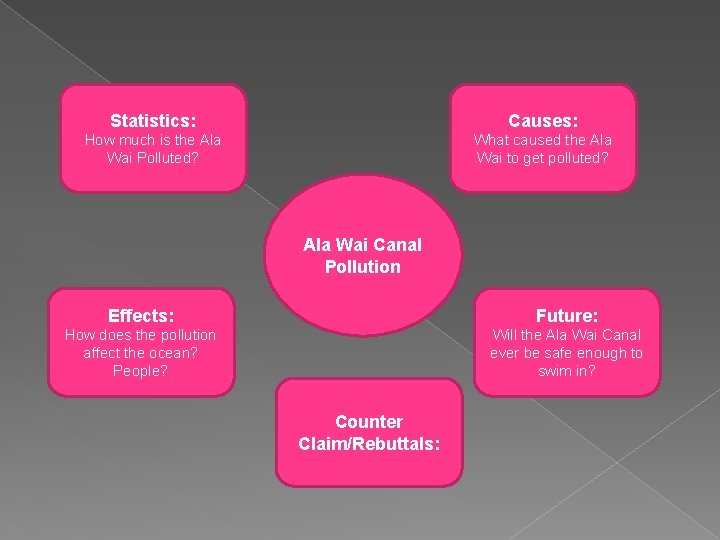 Statistics:
How much is the Ala Wai Polluted?

Causes:
What caused the Ala Wai to get polluted?

Ala Wai Canal Pollution

Effects:
How does the pollution affect the ocean? People?

Future:
Will the Ala Wai Canal ever be safe enough to swim in?

Counter Claim/Rebuttals: